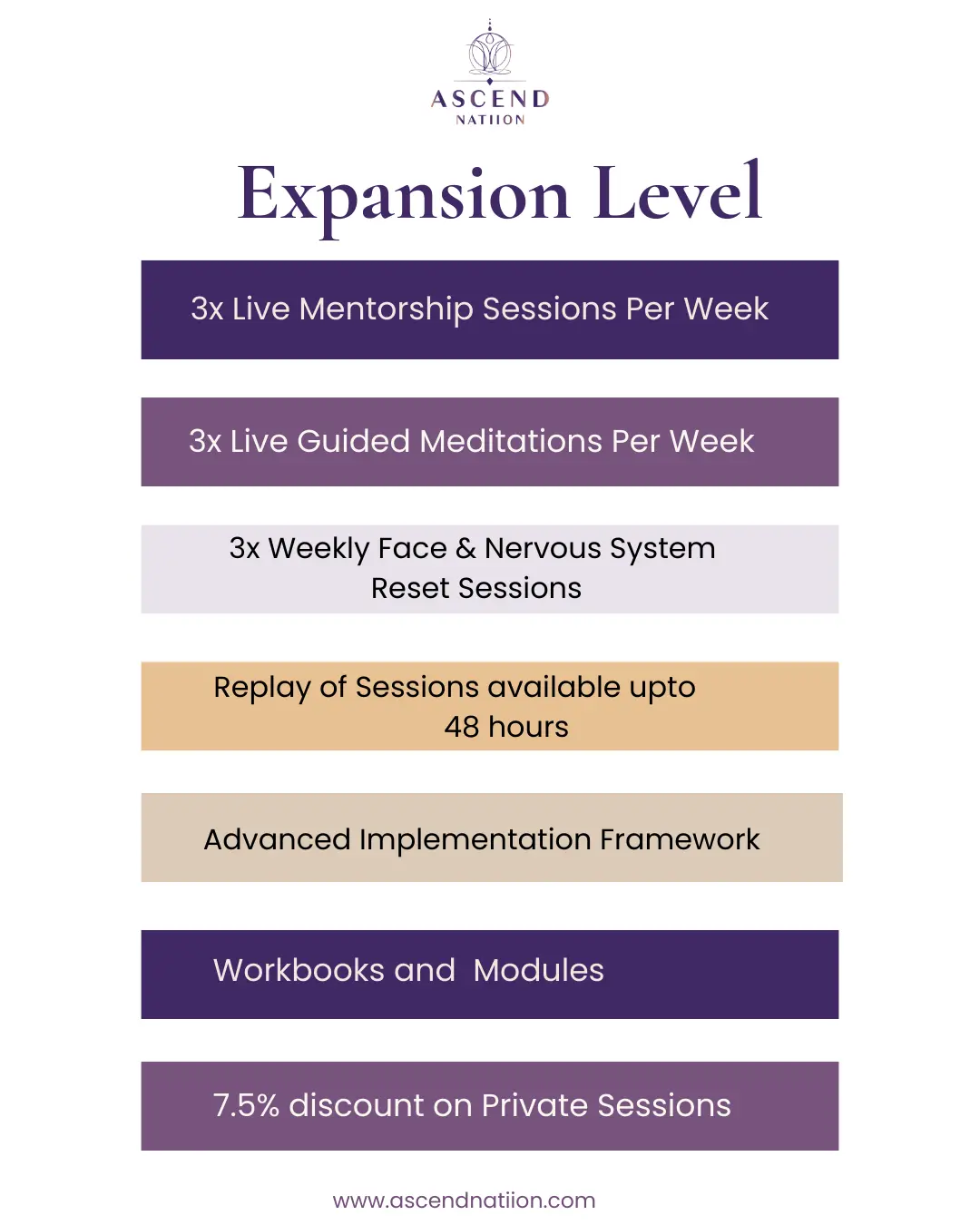 ASCEND
NATIION

Expansion Level

3x Live Mentorship Sessions Per Week

3x Live Guided Meditations Per Week

3x Weekly Face & Nervous System Reset Sessions

Replay of Sessions available upto 48 hours

Advanced Implementation Framework

Workbooks and Modules

7.5% discount on Private Sessions

www.ascendnatiion.com